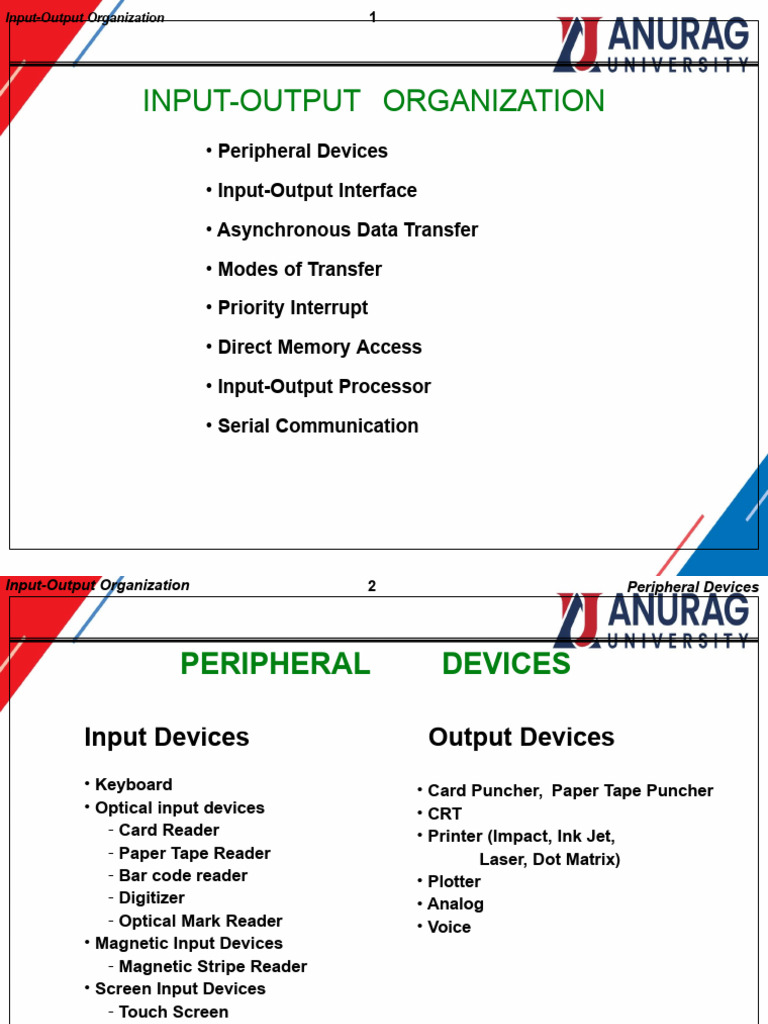 Input-Output Organization

1

ANURAG
UNIVERSITY

INPUT-OUTPUT ORGANIZATION

• Peripheral Devices
• Input-Output Interface
• Asynchronous Data Transfer
• Modes of Transfer
• Priority Interrupt
• Direct Memory Access
• Input-Output Processor
• Serial Communication

Input-Output Organization

2

Peripheral Devices

ANURAG
UNIVERSITY

PERIPHERAL DEVICES

Input Devices

• Keyboard
• Optical input devices
- Card Reader
- Paper Tape Reader
- Bar code reader
- Digitizer
- Optical Mark Reader
• Magnetic Input Devices
- Magnetic Stripe Reader
• Screen Input Devices
- Touch Screen

Output Devices

• Card Puncher, Paper Tape Puncher
• CRT
• Printer (Impact, Ink Jet, Laser, Dot Matrix)
• Plotter
• Analog
• Voice